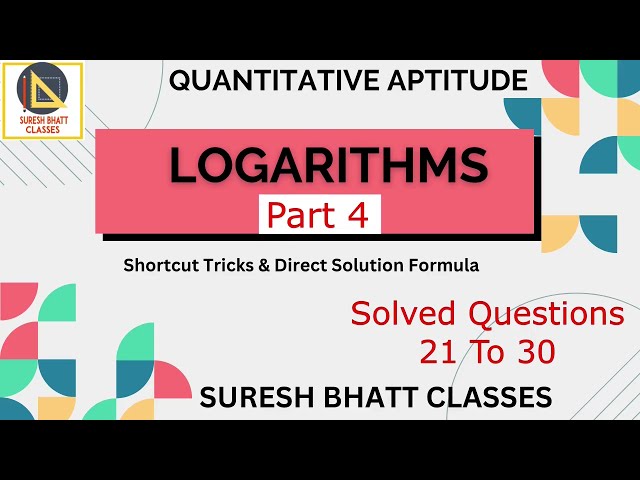 SURESH BHATT CLASSES

QUANTITATIVE APTITUDE

LOGARITHMS

Part 4

Shortcut Tricks & Direct Solution Formula

Solved Questions 21 To 30

SURESH BHATT CLASSES